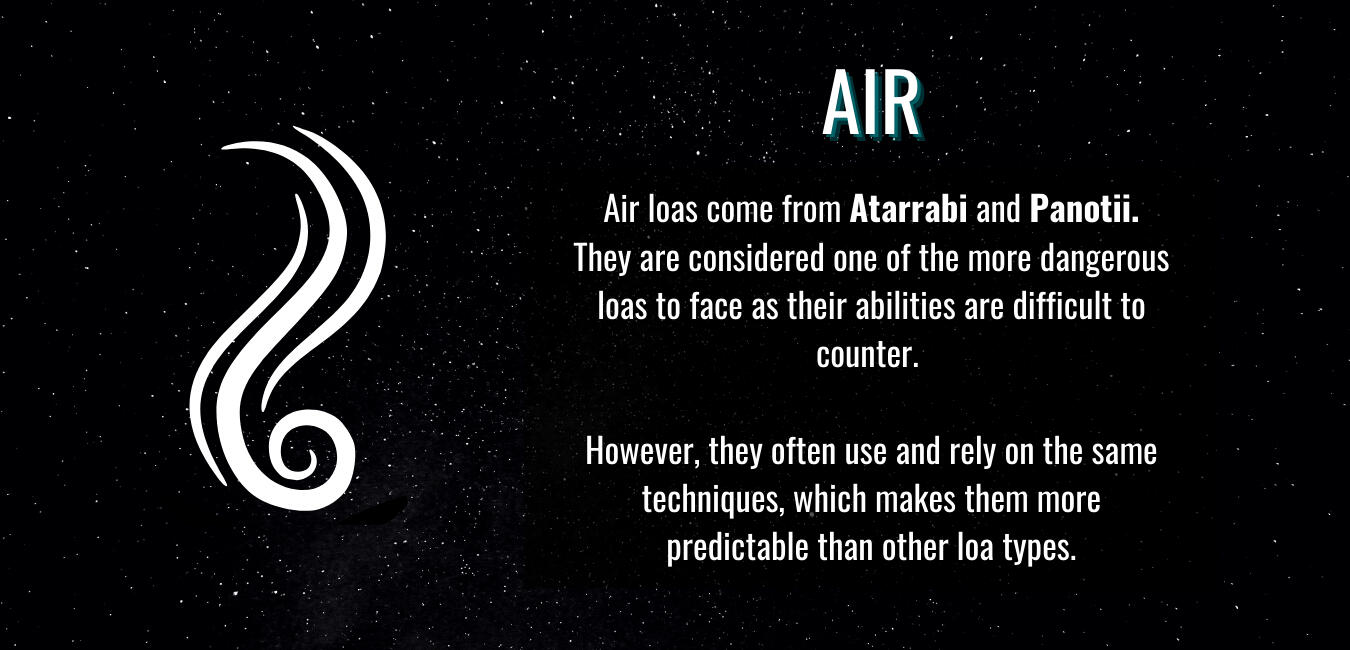 AIR

Air loas come from Atarrabi and Panotii. They are considered one of the more dangerous loas to face as their abilities are difficult to counter.

However, they often use and rely on the same techniques, which makes them more predictable than other loa types.